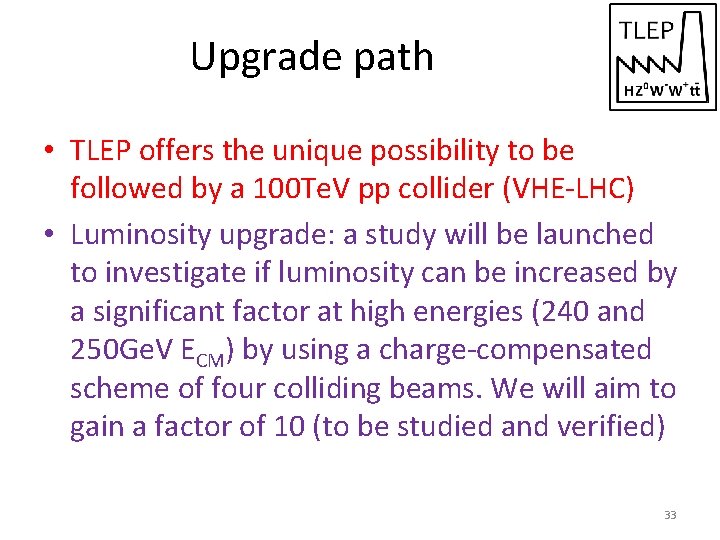 Upgrade path

TLEP
$HZ^0W^-W^+t\bar{t}$

• TLEP offers the unique possibility to be followed by a 100TeV pp collider (VHE-LHC)

• Luminosity upgrade: a study will be launched to investigate if luminosity can be increased by a significant factor at high energies (240 and 250GeV $E_{CM}$) by using a charge-compensated scheme of four colliding beams. We will aim to gain a factor of 10 (to be studied and verified)

33